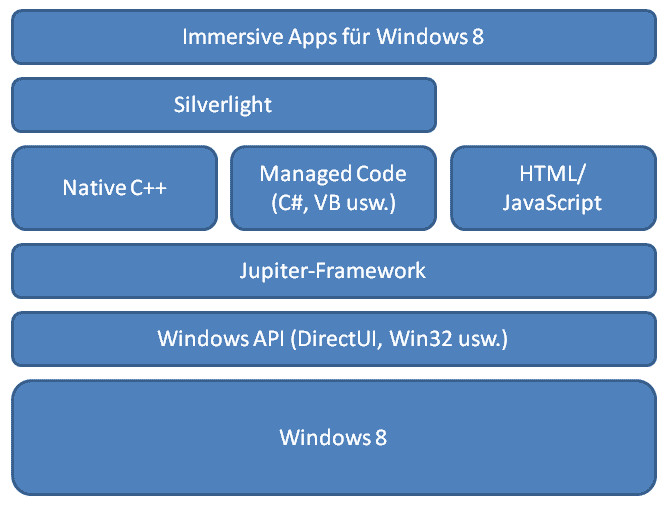 Immersive Apps für Windows 8

Silverlight

Native C++

Managed Code (C#, VB usw.)

HTML/ JavaScript

Jupiter-Framework

Windows API (DirectUI, Win32 usw.)

Windows 8